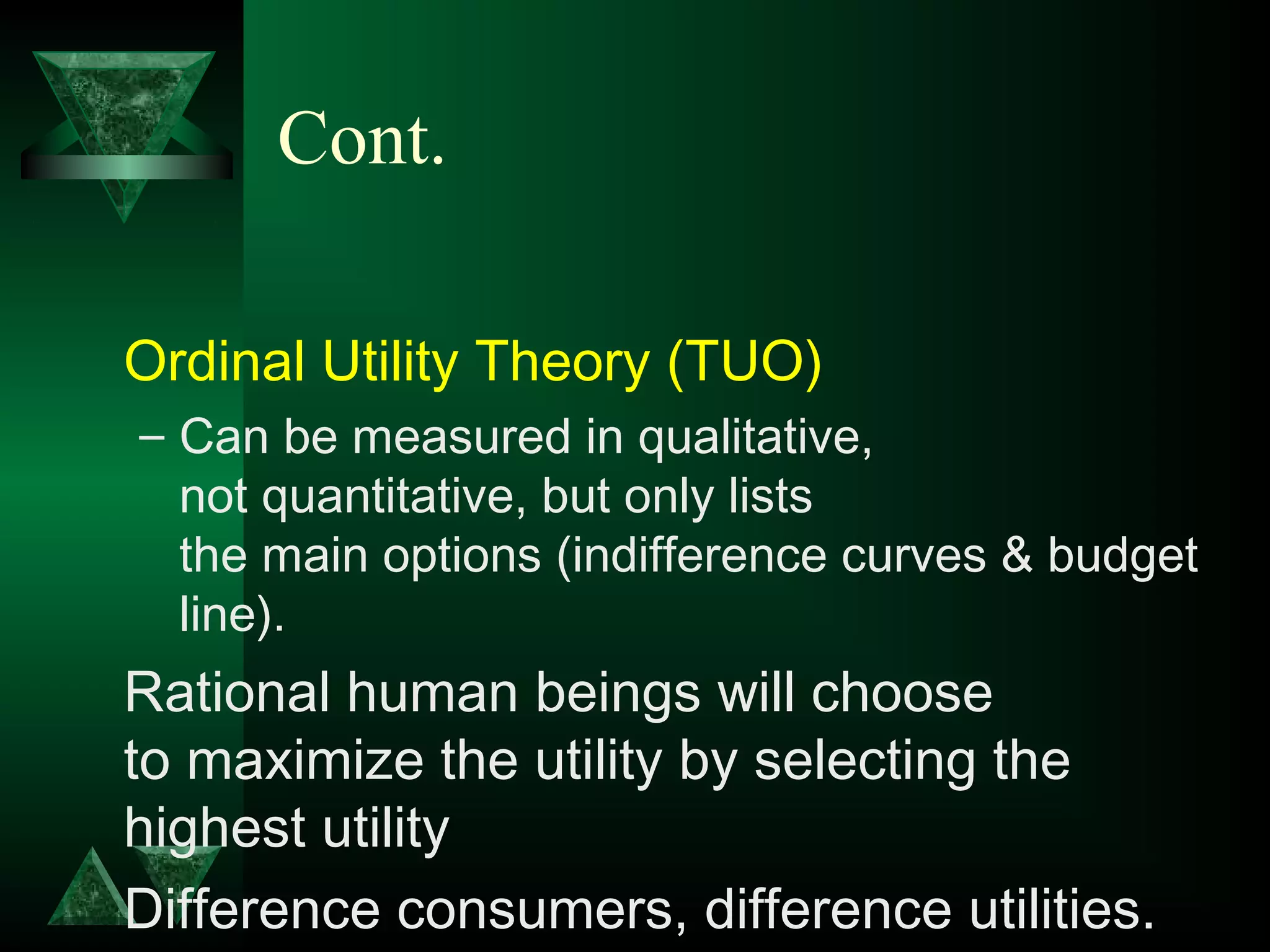 Cont.

Ordinal Utility Theory (TUO)

– Can be measured in qualitative, not quantitative, but only lists the main options (indifference curves & budget line).

Rational human beings will choose to maximize the utility by selecting the highest utility

Difference consumers, difference utilities.